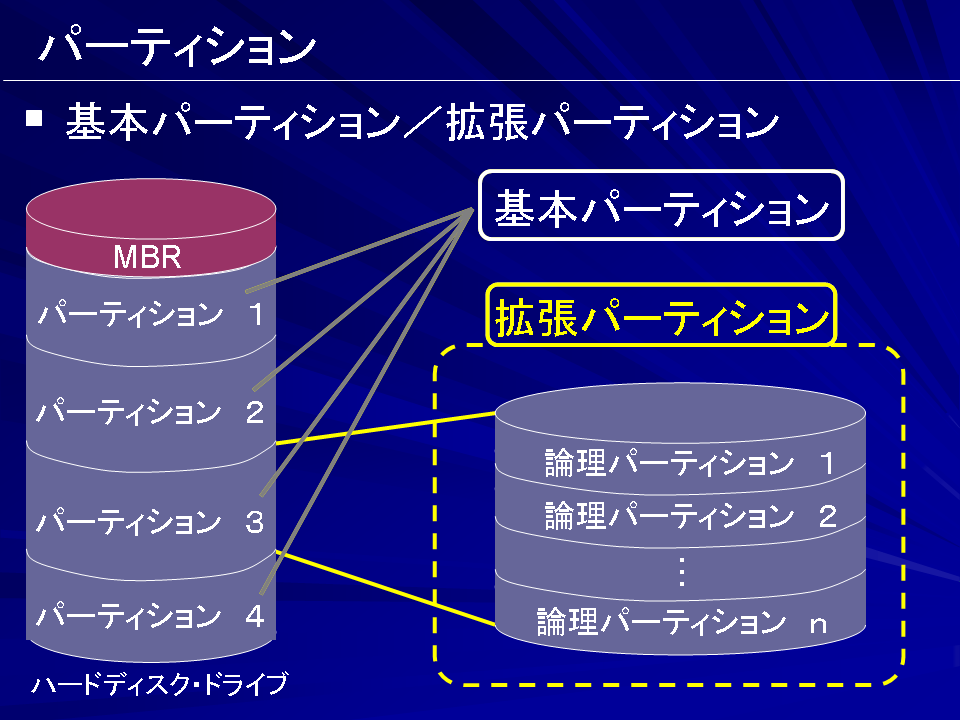 パーティション

■ 基本パーティション／拡張パーティション

MBR

パーティション 1

パーティション 2

パーティション 3

パーティション 4

ハードディスク・ドライブ

基本パーティション

拡張パーティション

論理パーティション 1

論理パーティション 2

⋮

論理パーティション n